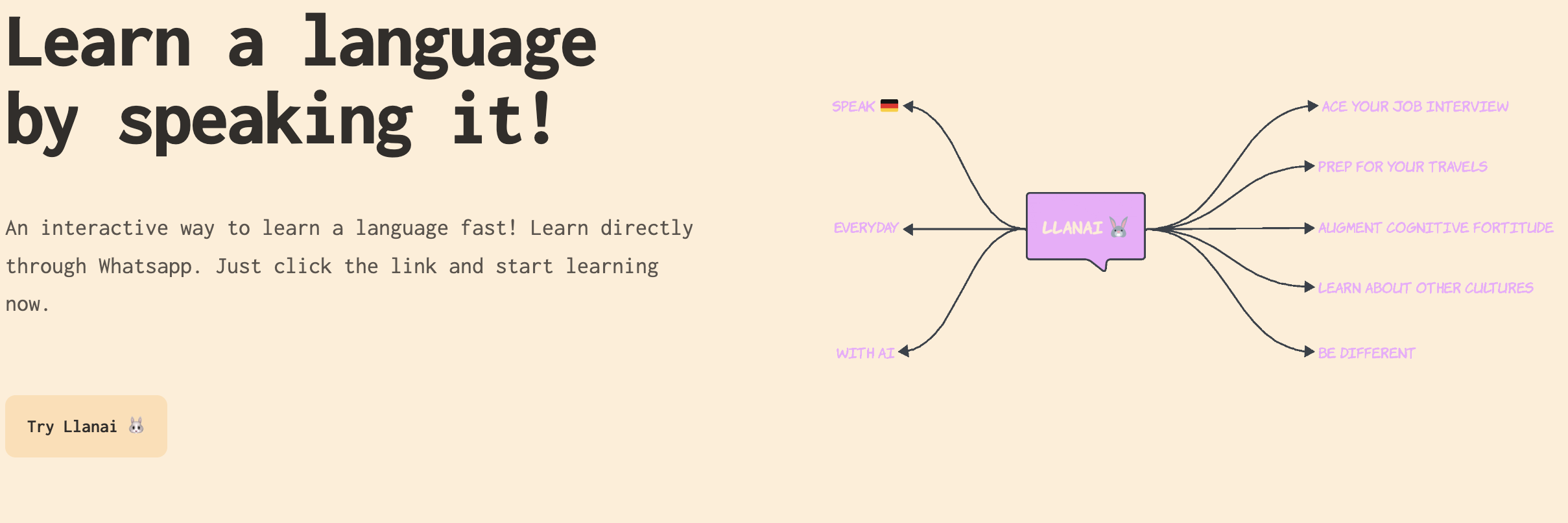 Learn a language by speaking it!

An interactive way to learn a language fast! Learn directly through Whatsapp. Just click the link and start learning now.

Try Llanai 🐰

SPEAK 🇩🇪

EVERYDAY

WITH AI

LLANAI 🐰

ACE YOUR JOB INTERVIEW

PREP FOR YOUR TRAVELS

AUGMENT COGNITIVE FORTITUDE

LEARN ABOUT OTHER CULTURES

BE DIFFERENT